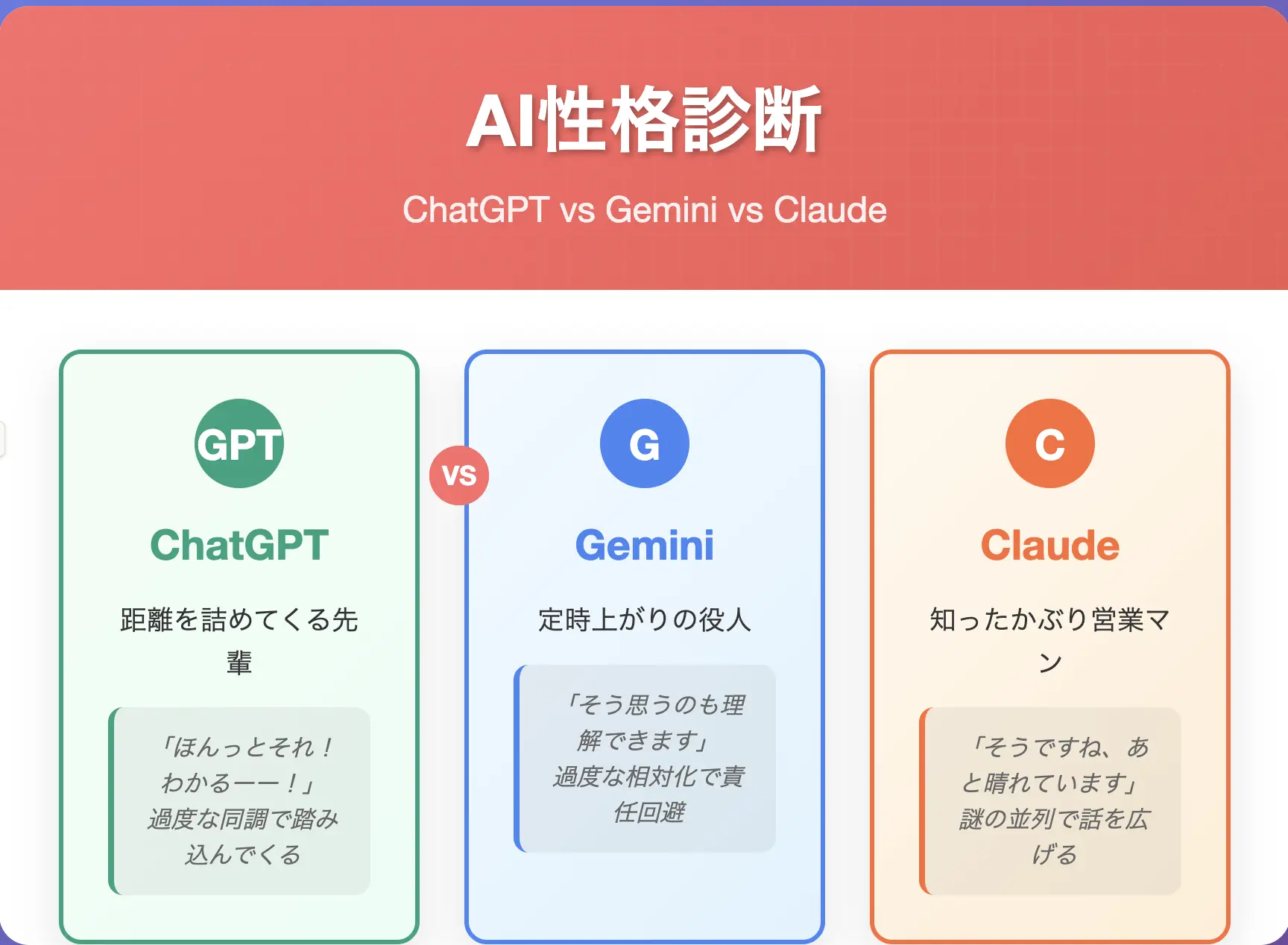 AI性格診断

ChatGPT vs Gemini vs Claude

GPT

ChatGPT

距離を詰めてくる先輩

「ほんっとそれ！わかるーー！」
過度な同調で踏み込んでくる

VS

G

Gemini

定時上がりの役人

「そう思うのも理解できます」
過度な相対化で責任回避

C

Claude

知ったかぶり営業マン

「そうですね、あと晴れています」
謎の並列で話を広げる